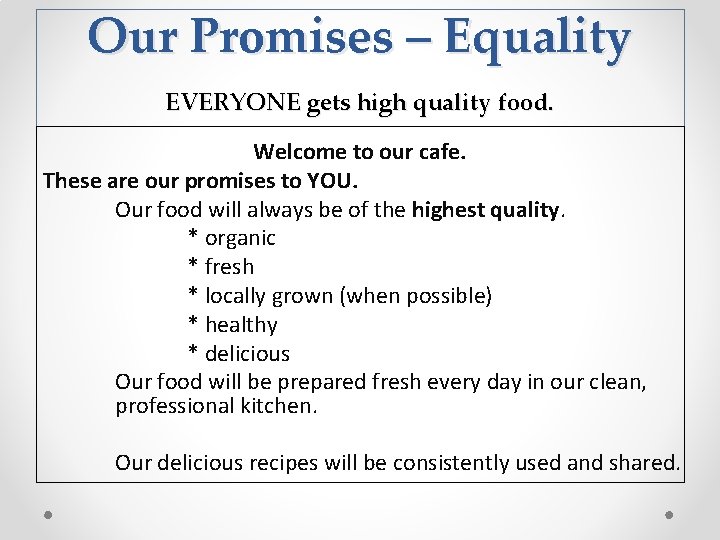 Our Promises – Equality

EVERYONE gets high quality food.

Welcome to our cafe.

These are our promises to YOU.

Our food will always be of the highest quality.

* organic
* fresh
* locally grown (when possible)
* healthy
* delicious

Our food will be prepared fresh every day in our clean, professional kitchen.

Our delicious recipes will be consistently used and shared.